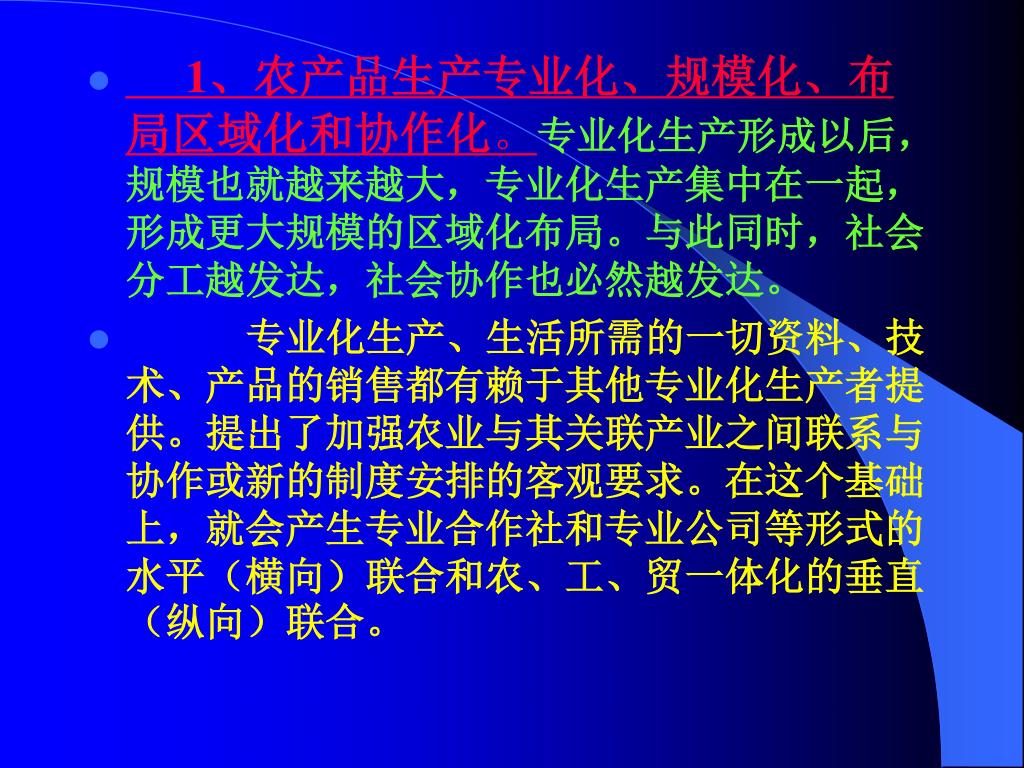 1、农产品生产专业化、规模化、布局区域化和协作化。专业化生产形成以后，规模也就越来越大，专业化生产集中在一起，形成更大规模的区域化布局。与此同时，社会分工越发达，社会协作也必然越发达。

专业化生产、生活所需的一切资料、技术、产品的销售都有赖于其他专业化生产者提供。提出了加强农业与其关联产业之间联系与协作或新的制度安排的客观要求。在这个基础上，就会产生专业合作社和专业公司等形式的水平（横向）联合和农、工、贸一体化的垂直（纵向）联合。